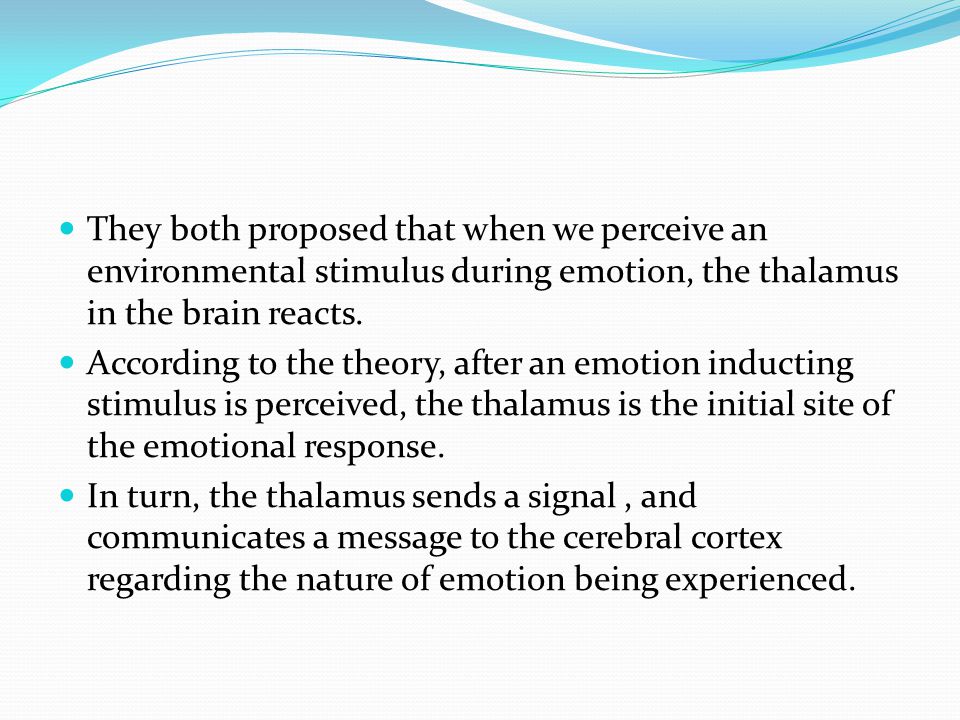 - They both proposed that when we perceive an environmental stimulus during emotion, the thalamus in the brain reacts.
- According to the theory, after an emotion inducting stimulus is perceived, the thalamus is the initial site of the emotional response.
- In turn, the thalamus sends a signal , and communicates a message to the cerebral cortex regarding the nature of emotion being experienced.